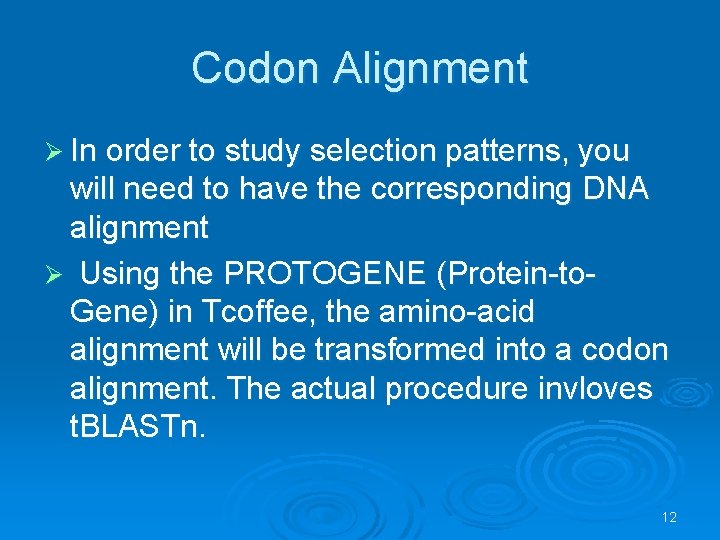 Codon Alignment

➢ In order to study selection patterns, you will need to have the corresponding DNA alignment

➢ Using the PROTOGENE (Protein-to-Gene) in Tcoffee, the amino-acid alignment will be transformed into a codon alignment. The actual procedure invloves tBLASTn.

12